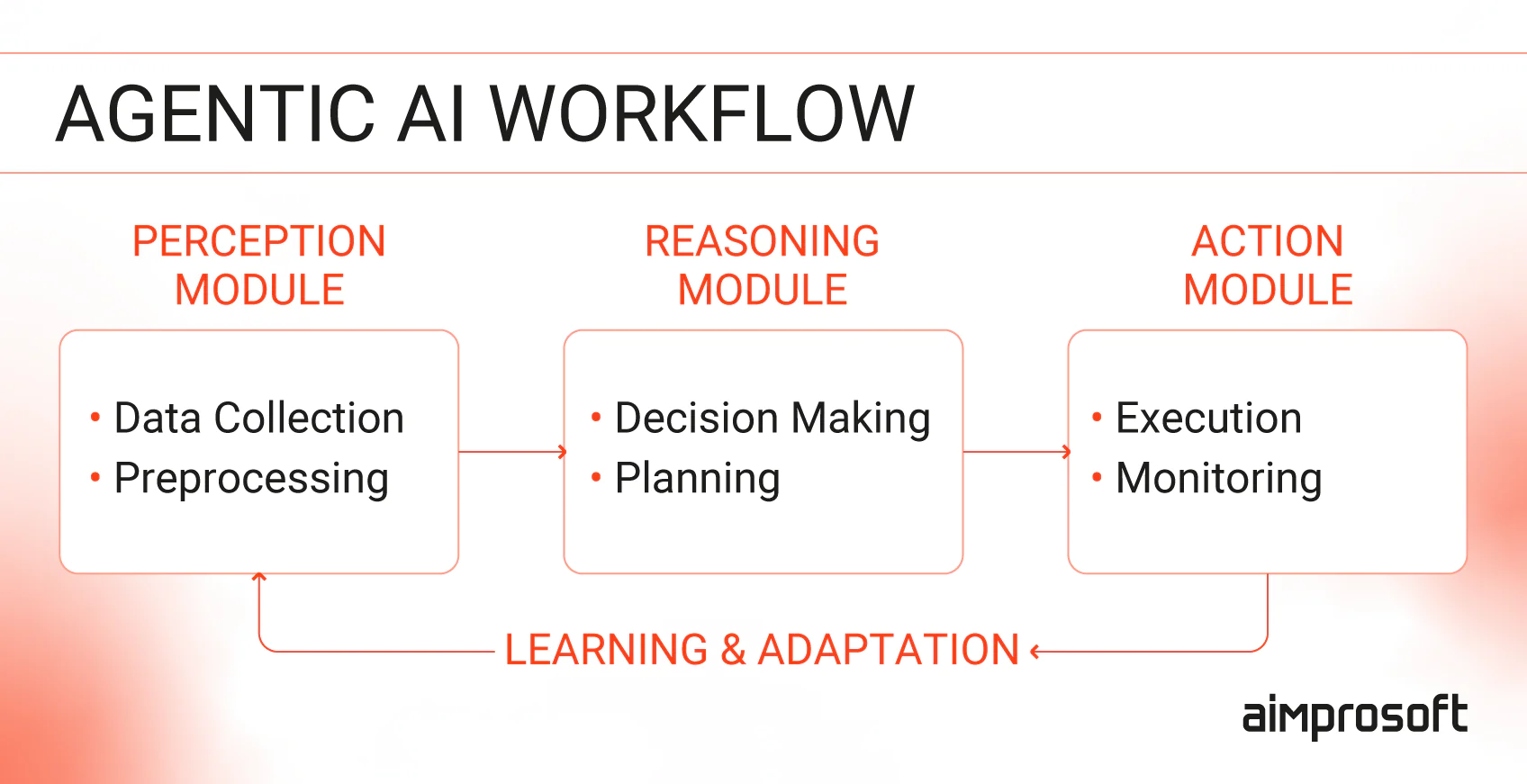 AGENTIC AI WORKFLOW

PERCEPTION MODULE

• Data Collection
• Preprocessing

REASONING MODULE

• Decision Making
• Planning

ACTION MODULE

• Execution
• Monitoring

LEARNING & ADAPTATION

aimprosoft